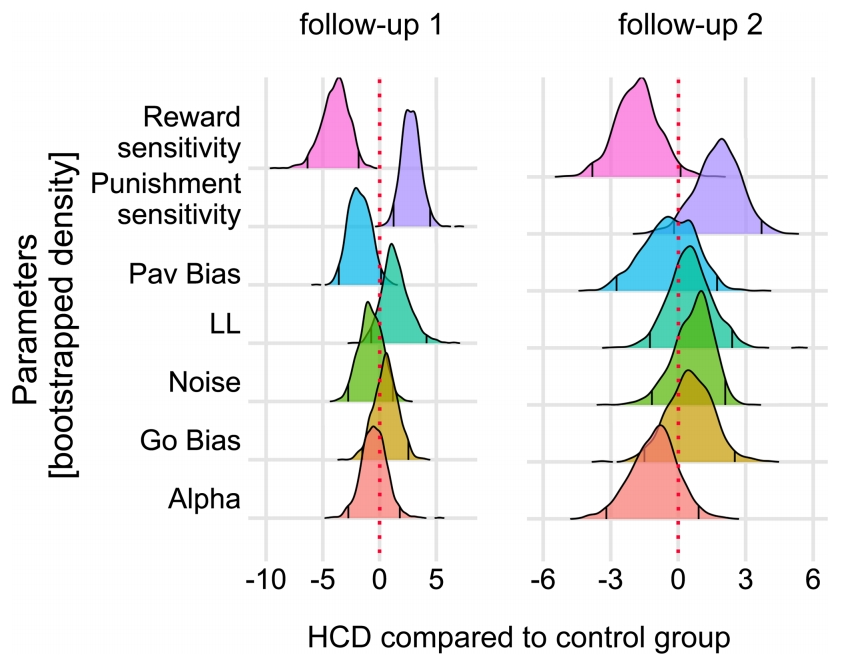 follow-up 1

follow-up 2

Parameters [bootstrapped density]

Reward sensitivity

Punishment sensitivity

Pav Bias

LL

Noise

Go Bias

Alpha

-10 -5 0 5

-6 -3 0 3 6

HCD compared to control group